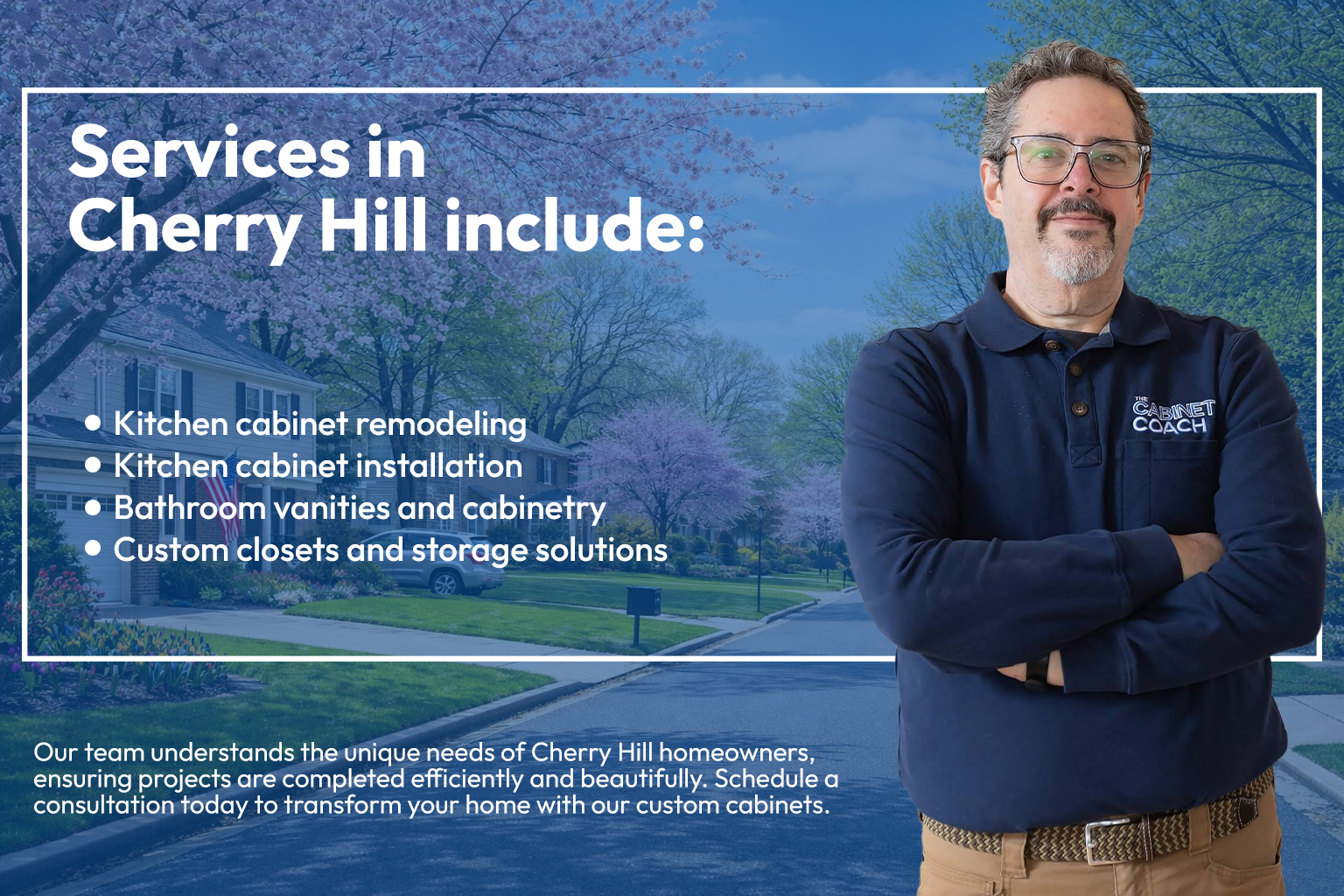 Services in Cherry Hill include:

• Kitchen cabinet remodeling
• Kitchen cabinet installation
• Bathroom vanities and cabinetry
• Custom closets and storage solutions

THE CABINET COACH

Our team understands the unique needs of Cherry Hill homeowners, ensuring projects are completed efficiently and beautifully. Schedule a consultation today to transform your home with our custom cabinets.